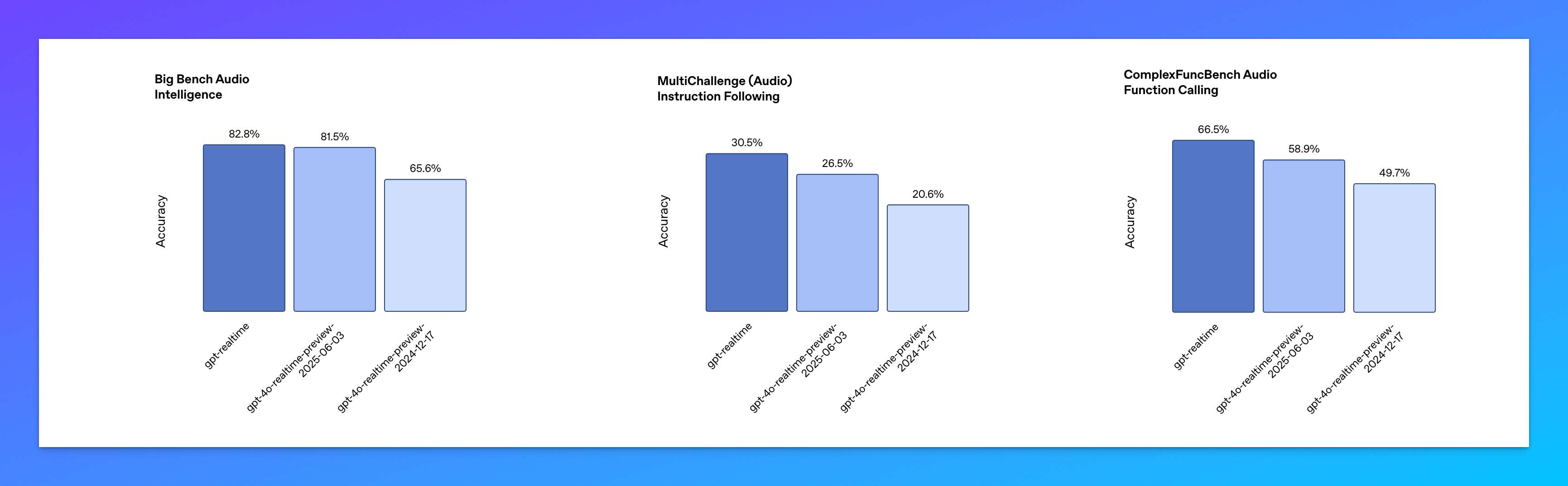 Big Bench Audio
Intelligence

Accuracy

82.8%
81.5%
65.6%

gpt-realtime
gpt-4o-realtime-preview-2025-06-03
gpt-4o-realtime-preview-2024-12-17

MultiChallenge (Audio)
Instruction Following

Accuracy

30.5%
26.5%
20.6%

gpt-realtime
gpt-4o-realtime-preview-2025-06-03
gpt-4o-realtime-preview-2024-12-17

ComplexFuncBench Audio
Function Calling

Accuracy

66.5%
58.9%
49.7%

gpt-realtime
gpt-4o-realtime-preview-2025-06-03
gpt-4o-realtime-preview-2024-12-17